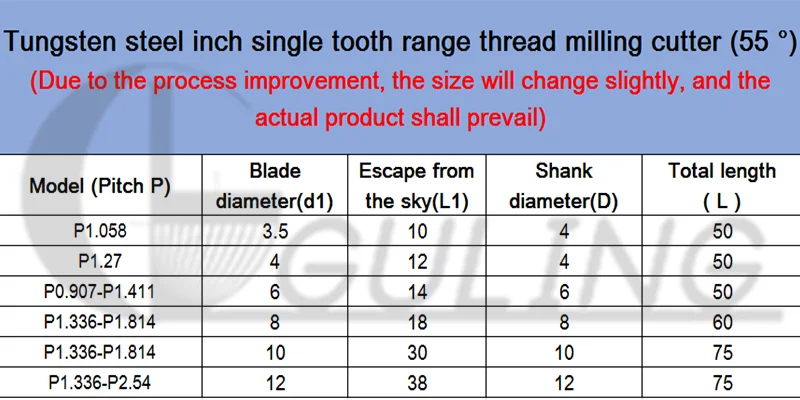 Tungsten steel inch single tooth range thread milling cutter (55 °)
(Due to the process improvement, the size will change slightly, and the actual product shall prevail)

| Model (Pitch P) | Blade diameter(d1) | Escape from the sky(L1) | Shank diameter(D) | Total length ( L ) |
|---|---|---|---|---|
| P1.058 | 3.5 | 10 | 4 | 50 |
| P1.27 | 4 | 12 | 4 | 50 |
| P0.907-P1.411 | 6 | 14 | 6 | 50 |
| P1.336-P1.814 | 8 | 18 | 8 | 60 |
| P1.336-P1.814 | 10 | 30 | 10 | 75 |
| P1.336-P2.54 | 12 | 38 | 12 | 75 |

GULING